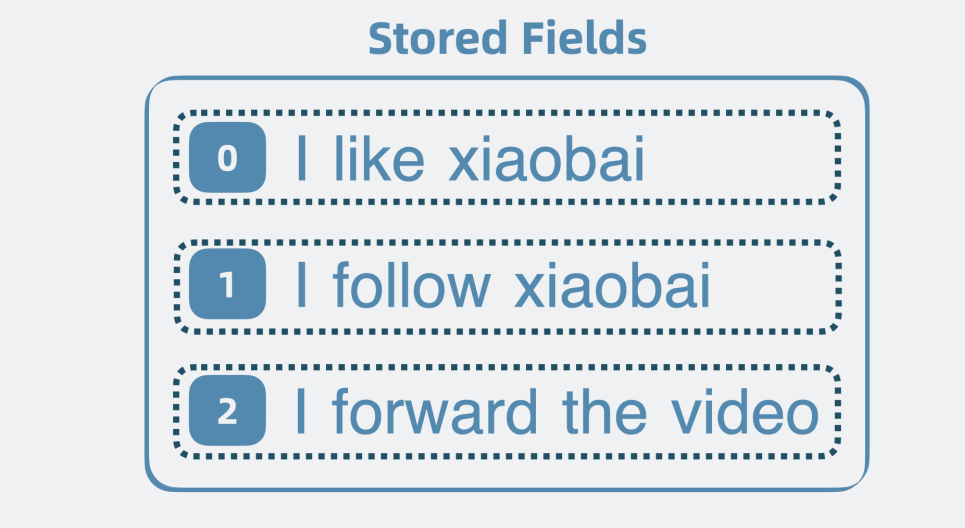 Stored Fields

0 I like xiaobai

1 I follow xiaobai

2 I forward the video